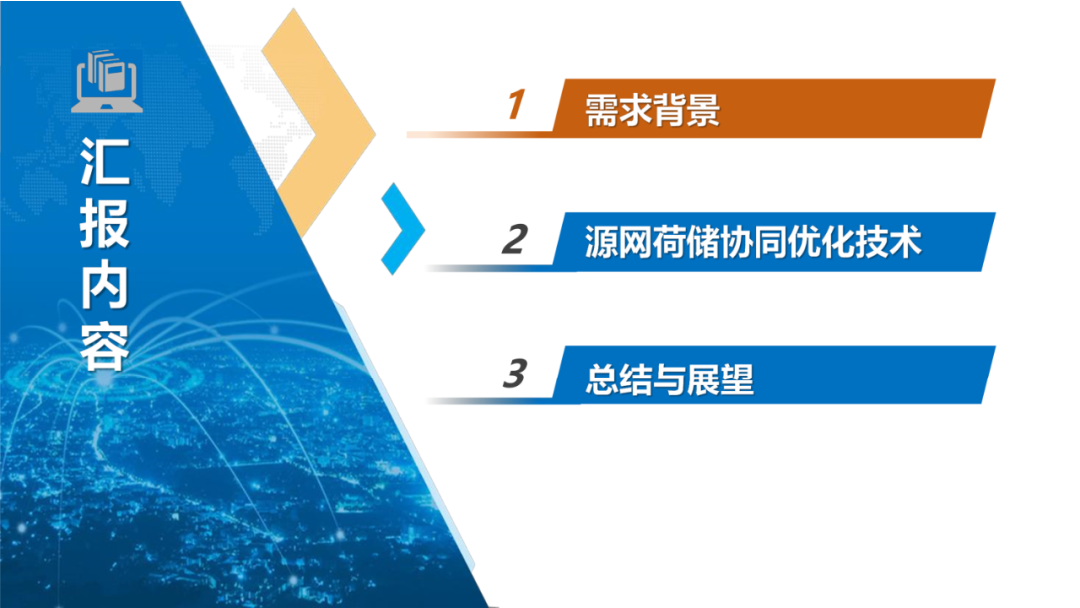 汇报内容

1 需求背景

2 源网荷储协同优化技术

3 总结与展望